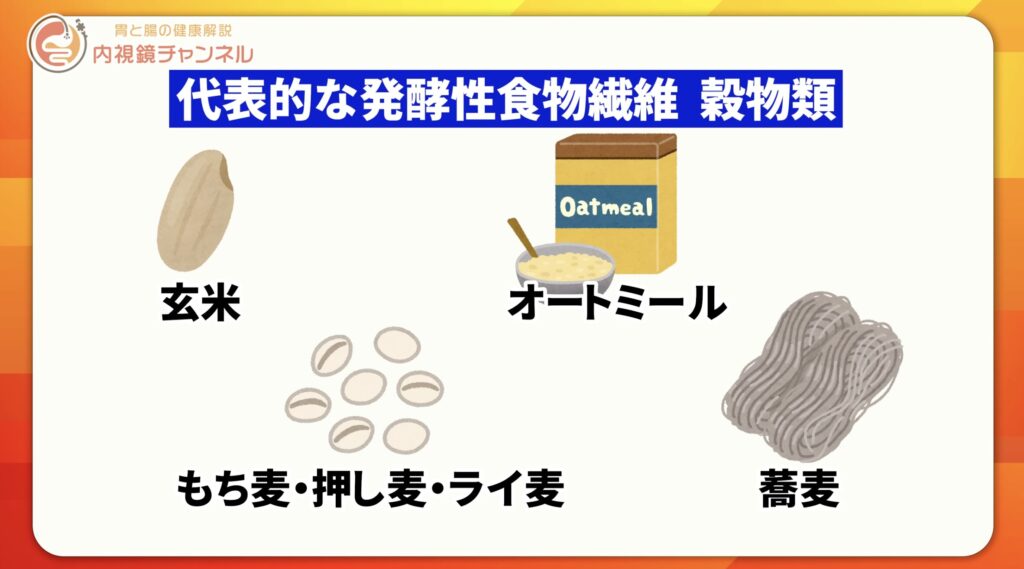 胃と腸の健康解説
内視鏡チャンネル

代表的な発酵性食物繊維　穀物類

Oatmeal

玄米

オートミール

もち麦・押し麦・ライ麦

蕎麦